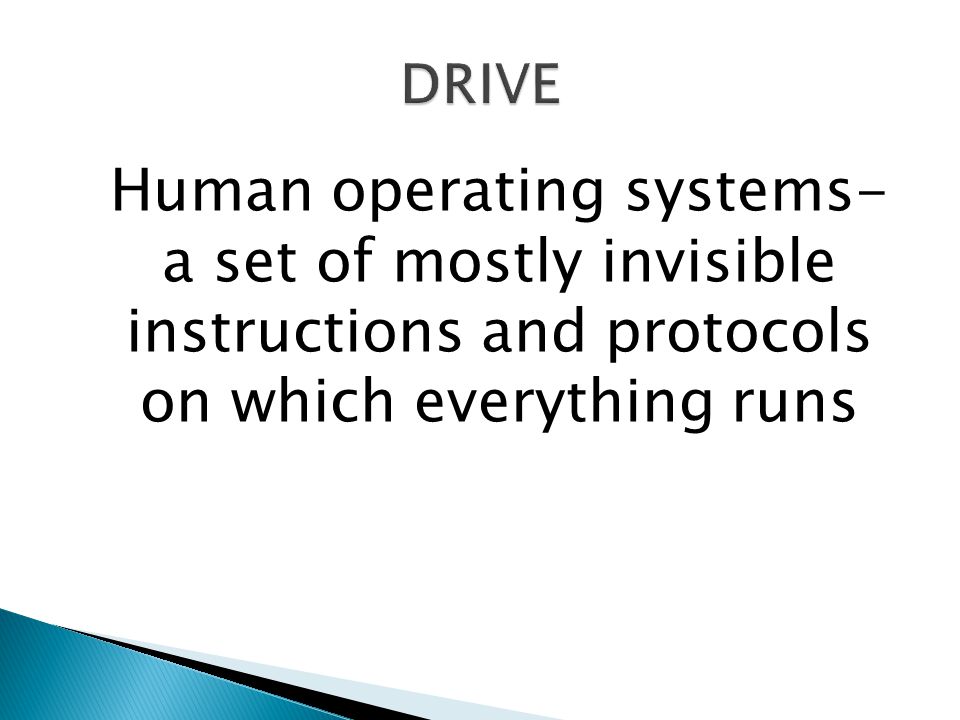 DRIVE

Human operating systems– a set of mostly invisible instructions and protocols on which everything runs